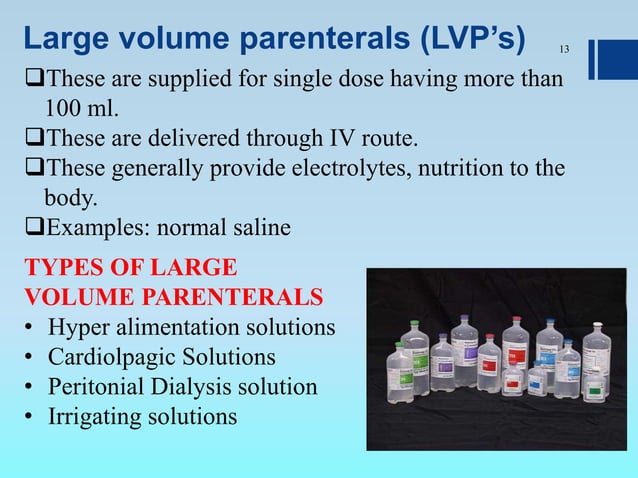 Large volume parenterals (LVP's)

13

❑These are supplied for single dose having more than 100 ml.
❑These are delivered through IV route.
❑These generally provide electrolytes, nutrition to the body.
❑Examples: normal saline

TYPES OF LARGE VOLUME PARENTERALS
• Hyper alimentation solutions
• Cardiolpagic Solutions
• Peritonial Dialysis solution
• Irrigating solutions